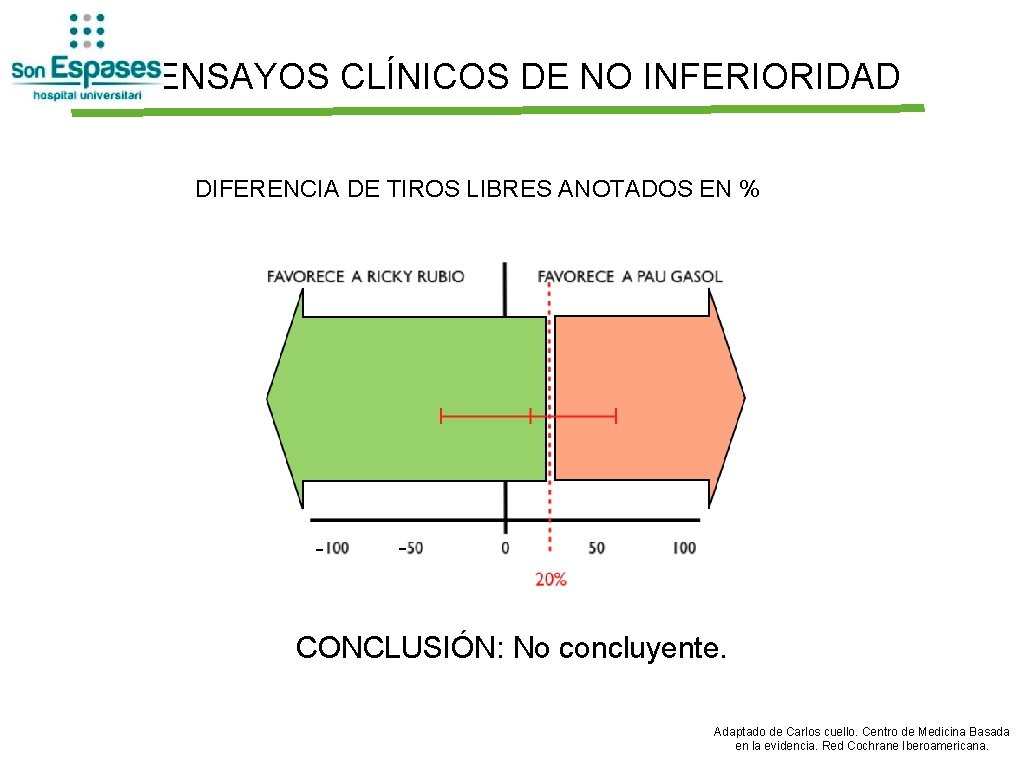 Son Espases
hospital universitari

ENSAYOS CLÍNICOS DE NO INFERIORIDAD

DIFERENCIA DE TIROS LIBRES ANOTADOS EN %

FAVORECE A RICKY RUBIO

FAVORECE A PAU GASOL

-100 -50 0 50 100

20%

CONCLUSIÓN: No concluyente.

Adaptado de Carlos cuello. Centro de Medicina Basada en la evidencia. Red Cochrane Iberoamericana.